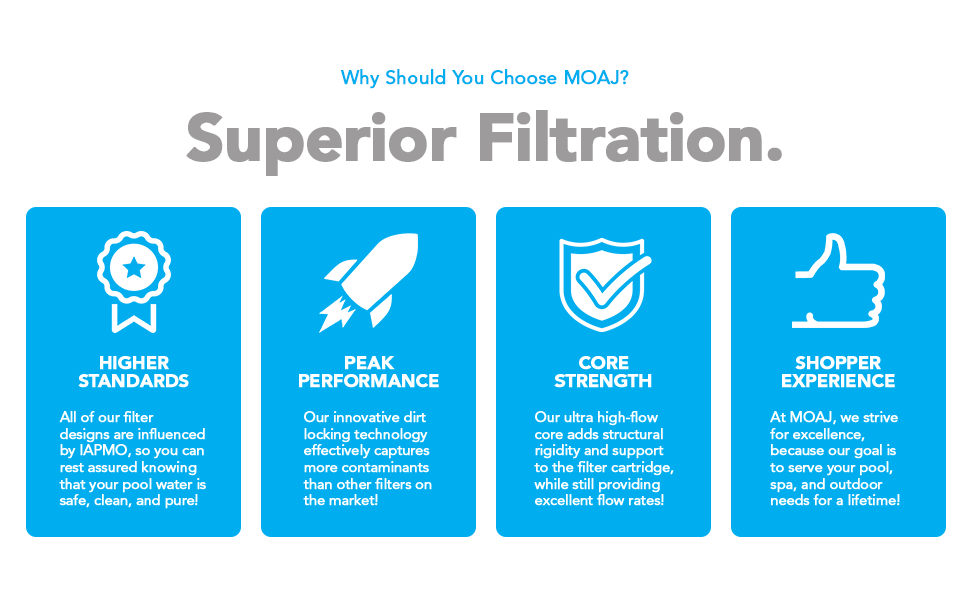 Why Should You Choose MOAJ?

Superior Filtration.

HIGHER STANDARDS

All of our filter designs are influenced by IAPMO, so you can rest assured knowing that your pool water is safe, clean, and pure!

PEAK PERFORMANCE

Our innovative dirt locking technology effectively captures more contaminants than other filters on the market!

CORE STRENGTH

Our ultra high-flow core adds structural rigidity and support to the filter cartridge, while still providing excellent flow rates!

SHOPPER EXPERIENCE

At MOAJ, we strive for excellence, because our goal is to serve your pool, spa, and outdoor needs for a lifetime!